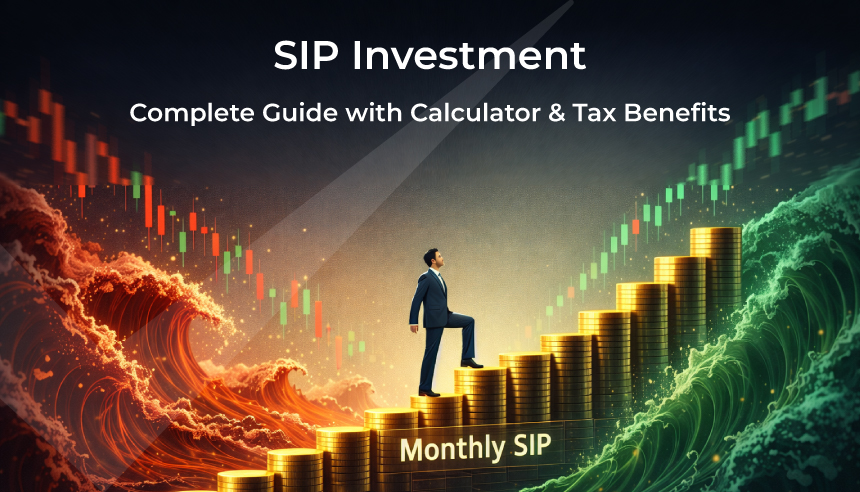 SIP Investment

Complete Guide with Calculator & Tax Benefits

Monthly SIP